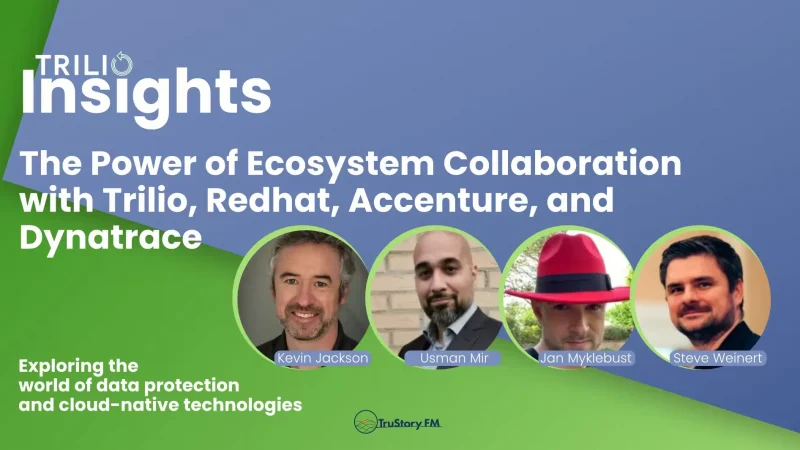 TRILIO
Insights

The Power of Ecosystem Collaboration with Trilio, Redhat, Accenture, and Dynatrace

Kevin Jackson
Usman Mir
Jan Myklebust
Steve Weinert

Exploring the world of data protection and cloud-native technologies

TruStory FM